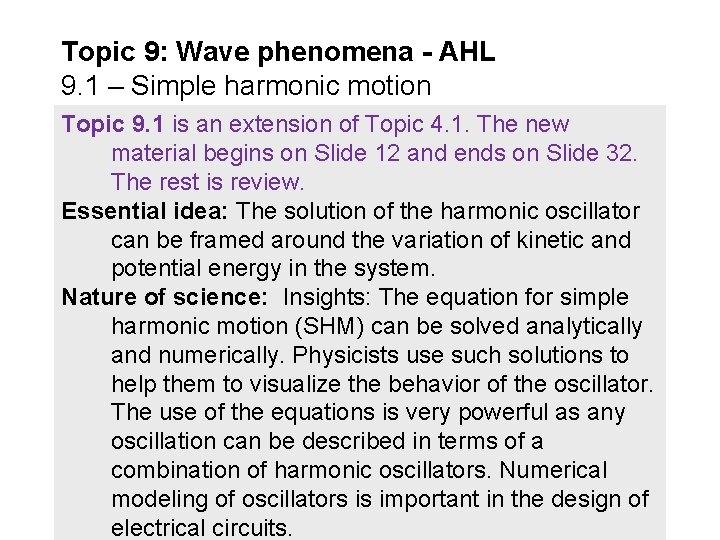 Topic 9: Wave phenomena - AHL
9.1 – Simple harmonic motion

Topic 9.1 is an extension of Topic 4.1. The new material begins on Slide 12 and ends on Slide 32. The rest is review.

Essential idea: The solution of the harmonic oscillator can be framed around the variation of kinetic and potential energy in the system.

Nature of science: Insights: The equation for simple harmonic motion (SHM) can be solved analytically and numerically. Physicists use such solutions to help them to visualize the behavior of the oscillator. The use of the equations is very powerful as any oscillation can be described in terms of a combination of harmonic oscillators. Numerical modeling of oscillators is important in the design of electrical circuits.